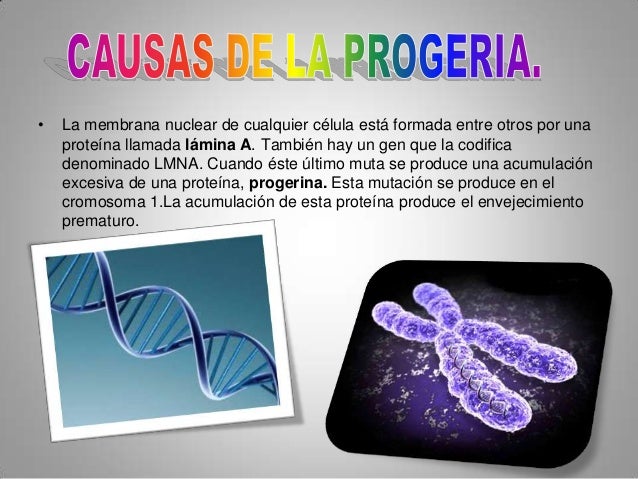 CAUSAS DE LA PROGERIA.

• La membrana nuclear de cualquier célula está formada entre otros por una proteína llamada lámina A. También hay un gen que la codifica denominado LMNA. Cuando éste último muta se produce una acumulación excesiva de una proteína, progerina. Esta mutación se produce en el cromosoma 1.La acumulación de esta proteína produce el envejecimiento prematuro.